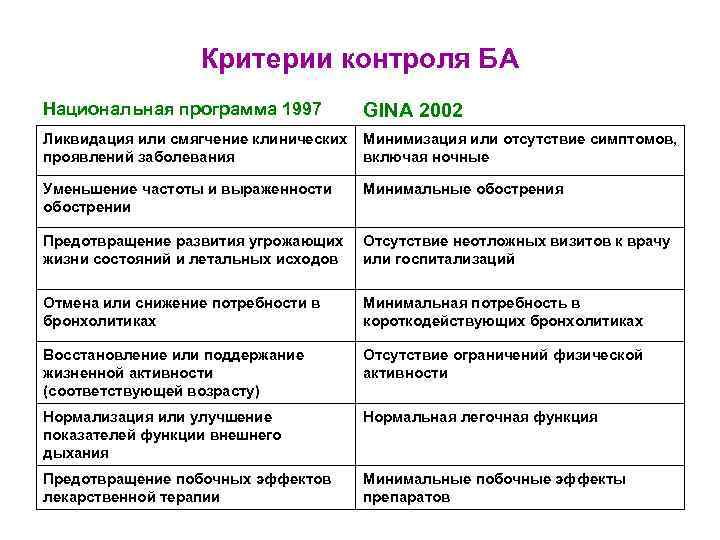 Критерии контроля БА

| Национальная программа 1997 | GINA 2002 |
|---|---|
| Ликвидация или смягчение клинических проявлений заболевания | Минимизация или отсутствие симптомов, включая ночные |
| Уменьшение частоты и выраженности обострении | Минимальные обострения |
| Предотвращение развития угрожающих жизни состояний и летальных исходов | Отсутствие неотложных визитов к врачу или госпитализаций |
| Отмена или снижение потребности в бронхолитиках | Минимальная потребность в короткодействующих бронхолитиках |
| Восстановление или поддержание жизненной активности (соответствующей возрасту) | Отсутствие ограничений физической активности |
| Нормализация или улучшение показателей функции внешнего дыхания | Нормальная легочная функция |
| Предотвращение побочных эффектов лекарственной терапии | Минимальные побочные эффекты препаратов |